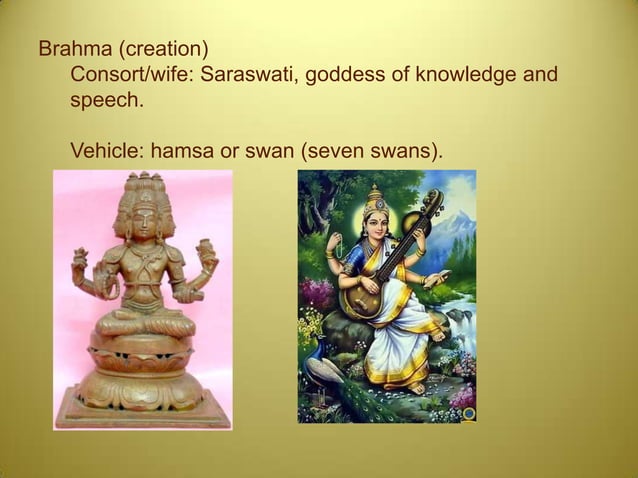 Brahma (creation)

Consort/wife: Saraswati, goddess of knowledge and speech.

Vehicle: hamsa or swan (seven swans).